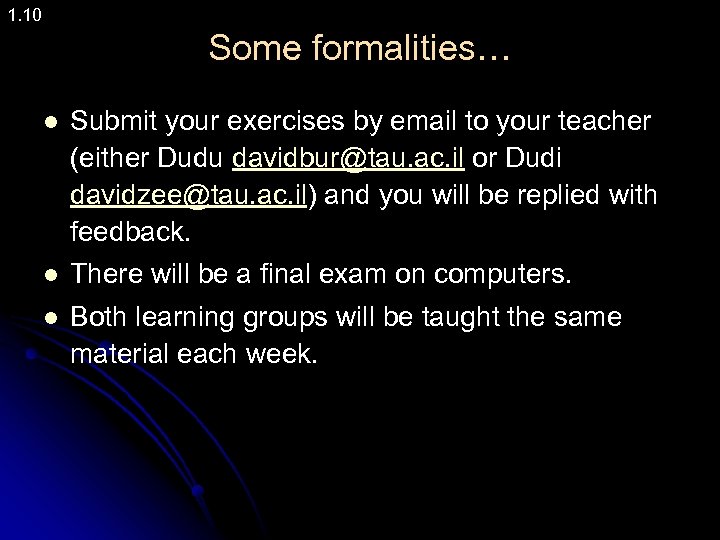 1.10

Some formalities…

- Submit your exercises by email to your teacher (either Dudu davidbur@tau.ac.il or Dudi davidzee@tau.ac.il) and you will be replied with feedback.
- There will be a final exam on computers.
- Both learning groups will be taught the same material each week.